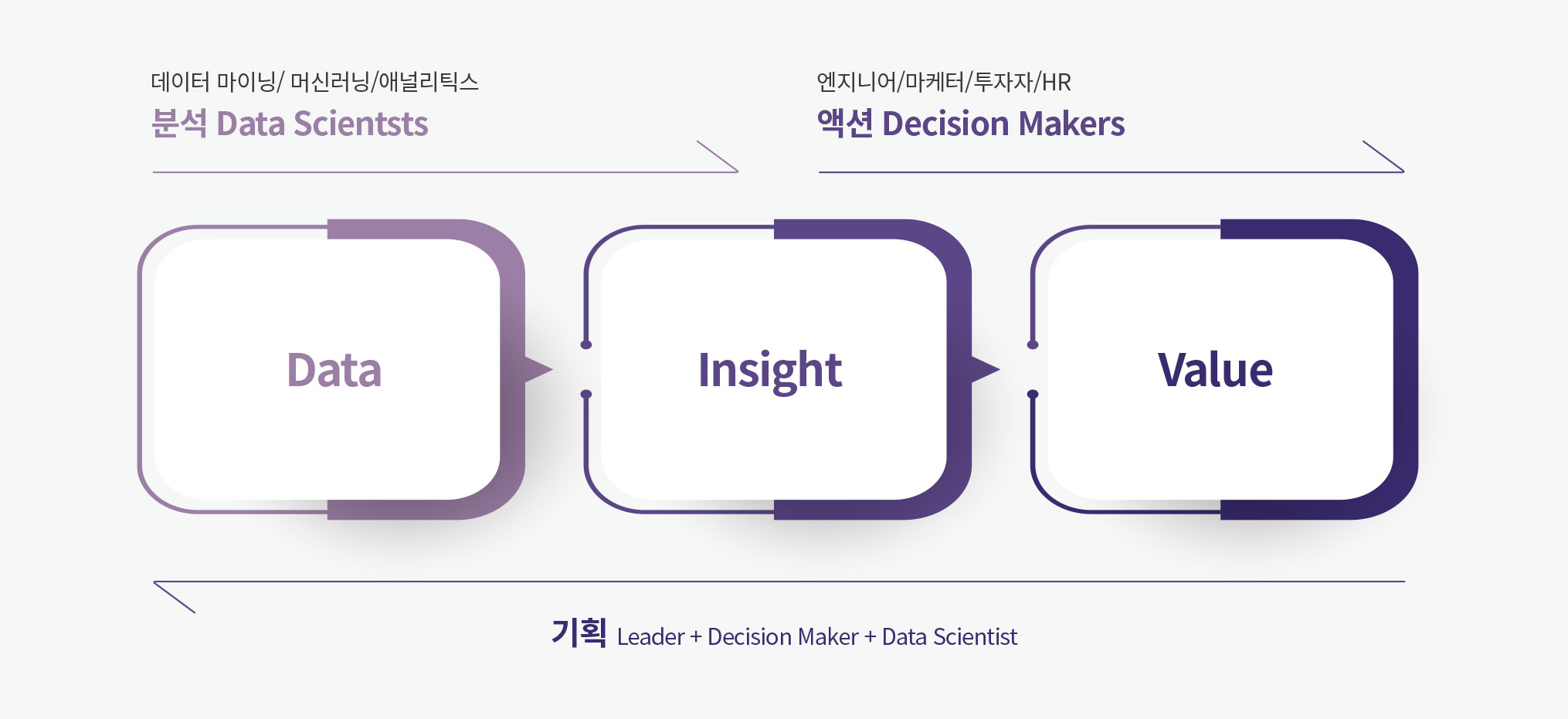 데이터 마이닝/ 머신러닝/애널리틱스
분석 Data Scientsts

엔지니어/마케터/투자자/HR
액션 Decision Makers

Data

Insight

Value

기획 Leader + Decision Maker + Data Scientist